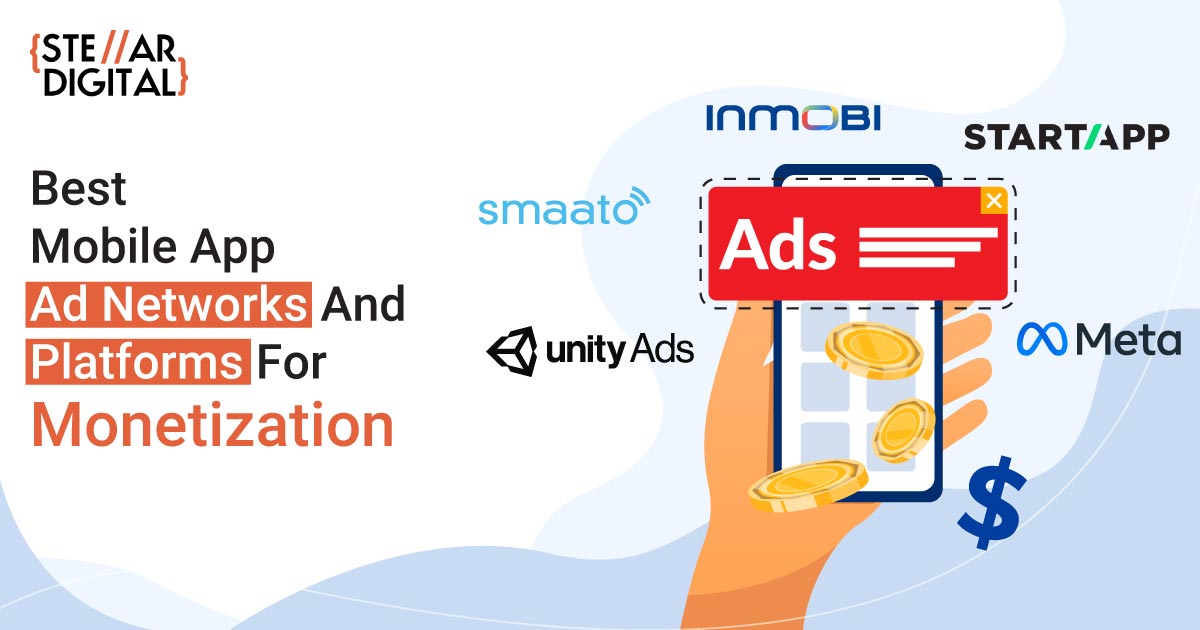 {STE//AR DIGITAL}

Best Mobile App Ad Networks And Platforms For Monetization

INMOBI

START/APP

smaato

Ads

unity Ads

Meta

$